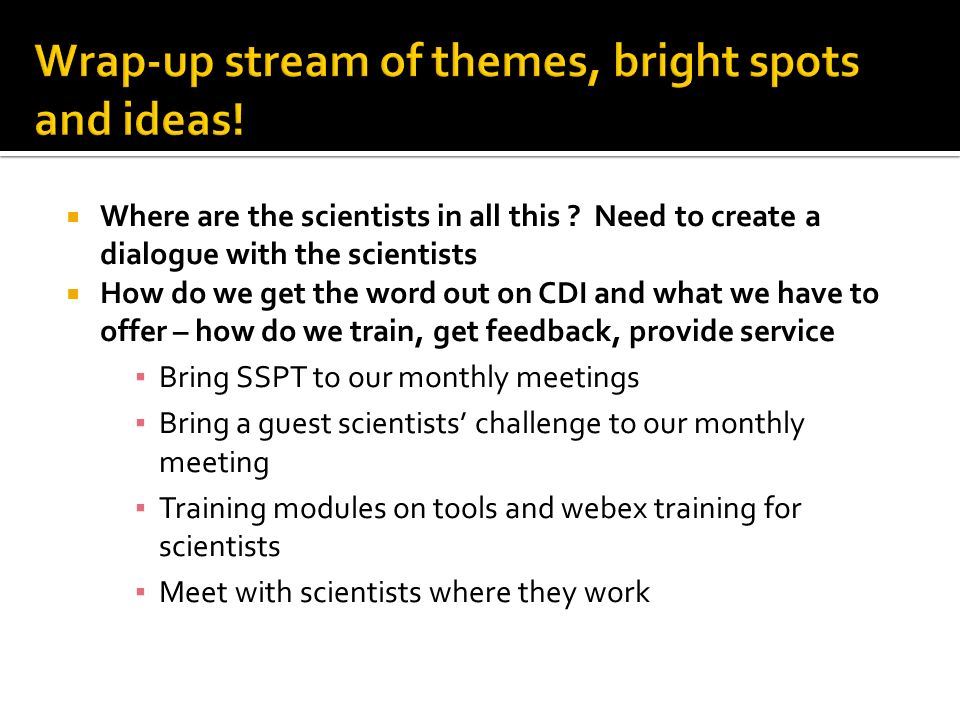 Wrap-up stream of themes, bright spots and ideas!

- Where are the scientists in all this ? Need to create a dialogue with the scientists
- How do we get the word out on CDI and what we have to offer – how do we train, get feedback, provide service
  - Bring SSPT to our monthly meetings
  - Bring a guest scientists' challenge to our monthly meeting
  - Training modules on tools and webex training for scientists
  - Meet with scientists where they work